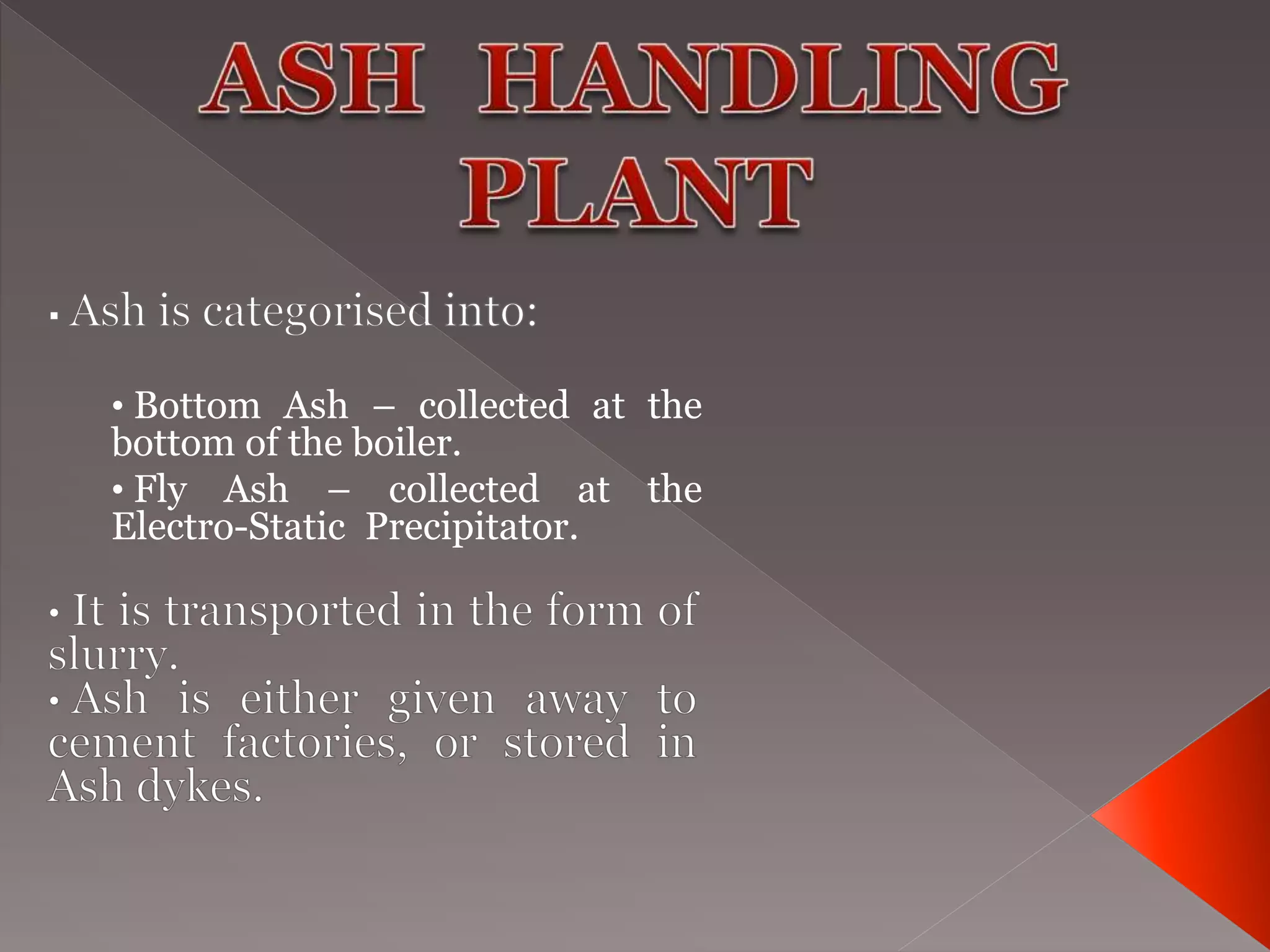 ASH HANDLING PLANT

▪ Ash is categorised into:

• Bottom Ash – collected at the bottom of the boiler.

• Fly Ash – collected at the Electro-Static Precipitator.

• It is transported in the form of slurry.
• Ash is either given away to cement factories, or stored in Ash dykes.